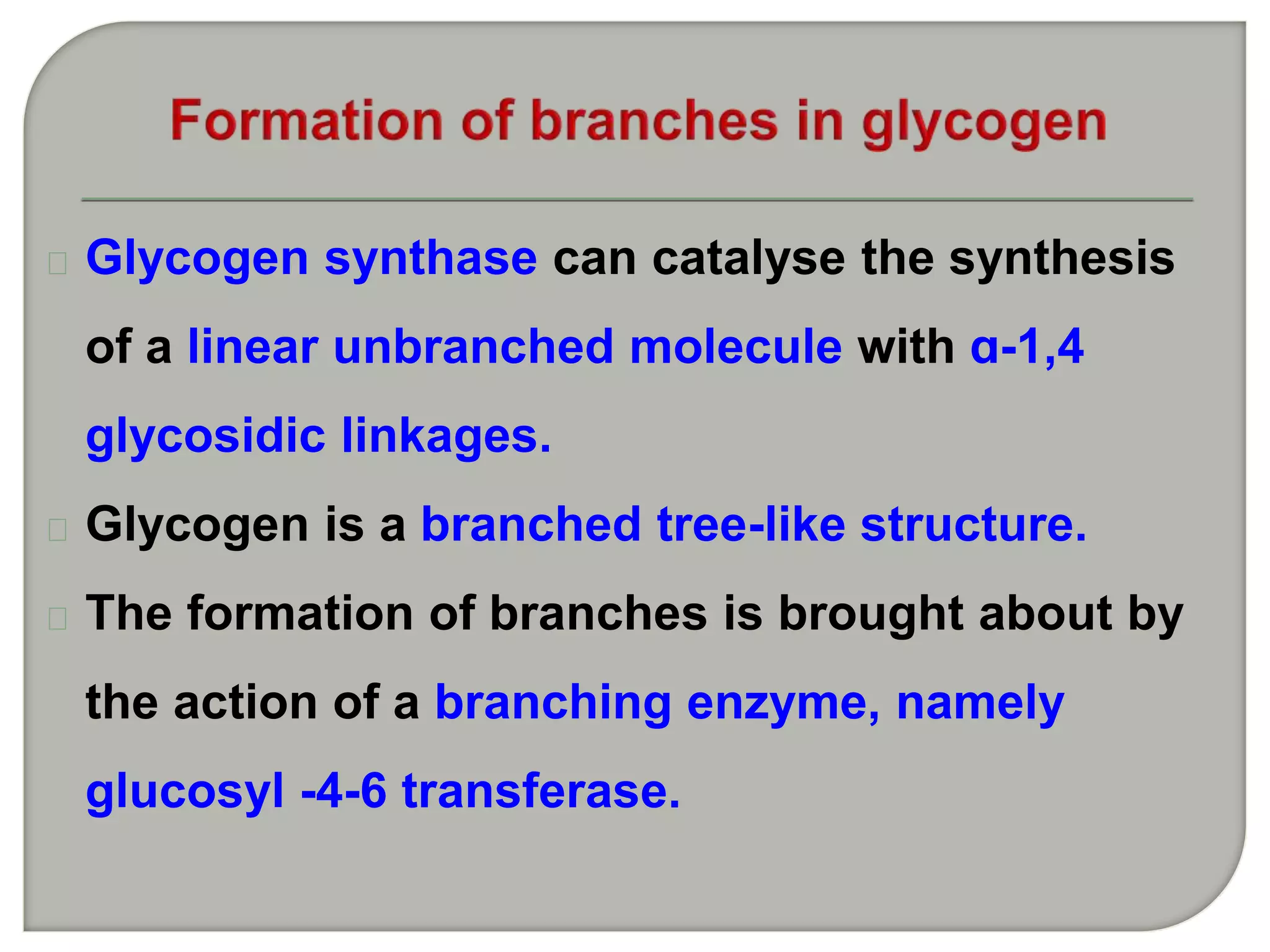 Formation of branches in glycogen

Glycogen synthase can catalyse the synthesis of a linear unbranched molecule with α-1,4 glycosidic linkages.

Glycogen is a branched tree-like structure.

The formation of branches is brought about by the action of a branching enzyme, namely glucosyl -4-6 transferase.